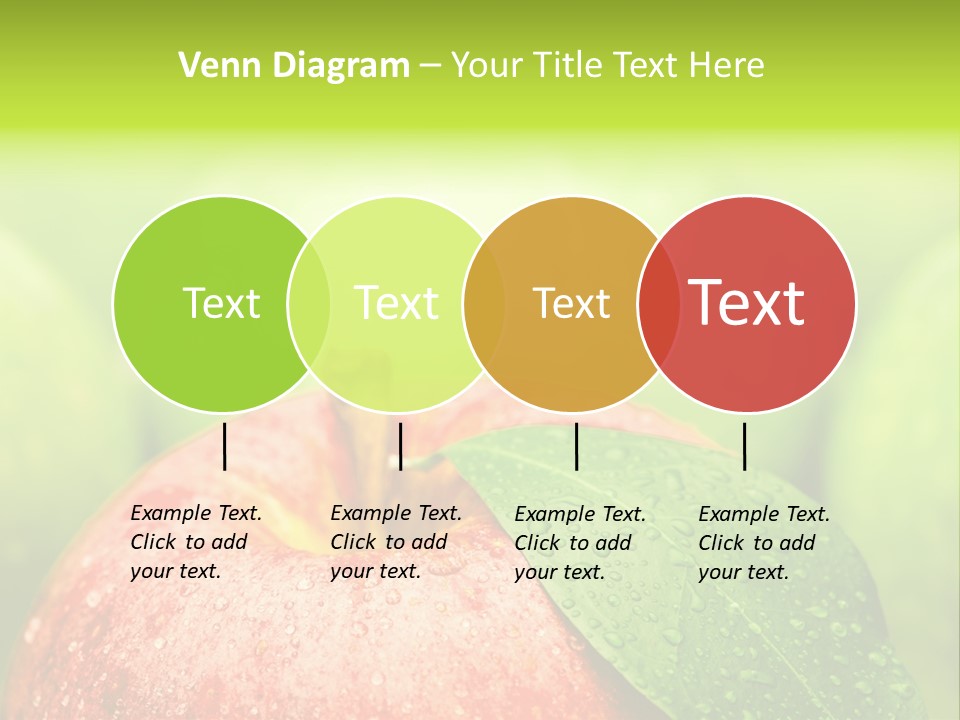 Venn Diagram – Your Title Text Here

Text

Text

Text

Text

Example Text. Click to add your text.

Example Text. Click to add your text.

Example Text. Click to add your text.

Example Text. Click to add your text.